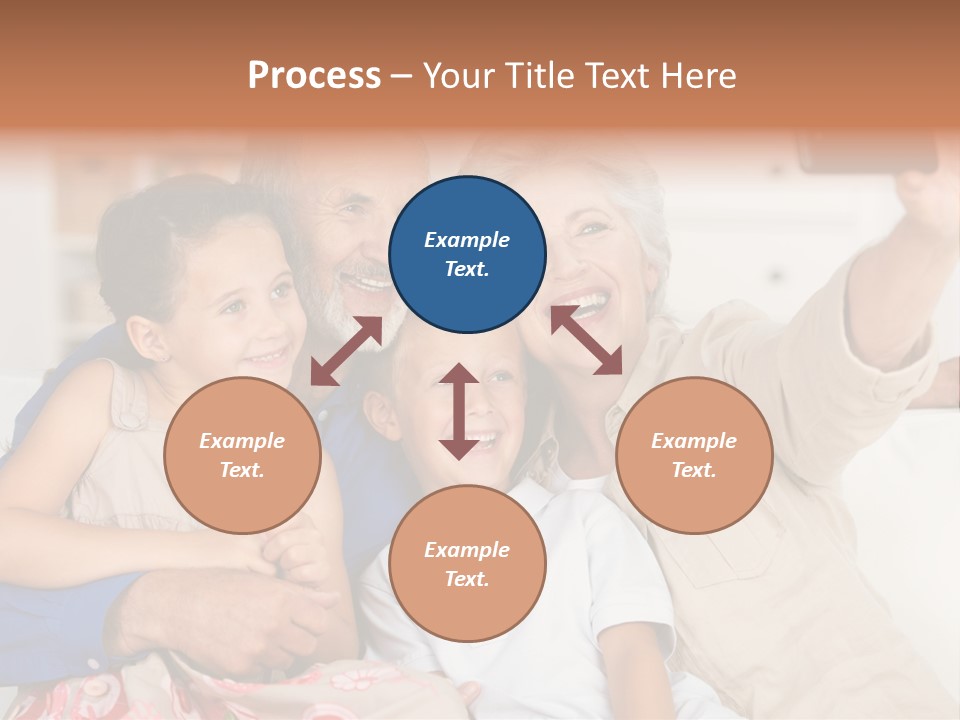 Process – Your Title Text Here

Example Text.

Example Text.

Example Text.

Example Text.